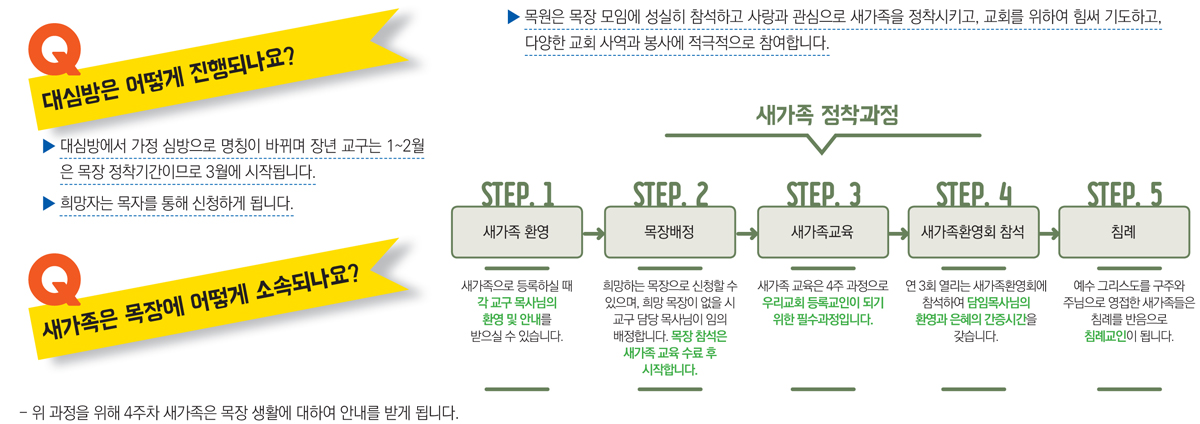 Q
대심방은 어떻게 진행되나요?

▶ 대심방에서 가정 심방으로 명칭이 바뀌며 장년 교구는 1~2월은 목장 정착기간이므로 3월에 시작됩니다.

▶ 희망자는 목자를 통해 신청하게 됩니다.

Q
새가족은 목장에 어떻게 소속되나요?

▶ 목원은 목장 모임에 성실히 참석하고 사랑과 관심으로 새가족을 정착시키고, 교회를 위하여 힘써 기도하고, 다양한 교회 사역과 봉사에 적극적으로 참여합니다.

새가족 정착과정

STEP. 1
새가족 환영
새가족으로 등록하실 때 각 교구 목사님의 환영 및 안내를 받으실 수 있습니다.

STEP. 2
목장배정
희망하는 목장으로 신청할 수 있으며, 희망 목장이 없을 시 교구 담당 목사님이 임의 배정합니다. 목장 참석은 새가족 교육 수료 후 시작합니다.

STEP. 3
새가족교육
새가족 교육은 4주 과정으로 우리교회 등록교인이 되기 위한 필수과정입니다.

STEP. 4
새가족환영회 참석
연 3회 열리는 새가족환영회에 참석하여 담임목사님의 환영과 은혜의 간증시간을 갖습니다.

STEP. 5
침례
예수 그리스도를 구주와 주님으로 영접한 새가족들은 침례를 받음으로 침례교인이 됩니다.

- 위 과정을 위해 4주차 새가족은 목장 생활에 대하여 안내를 받게 됩니다.